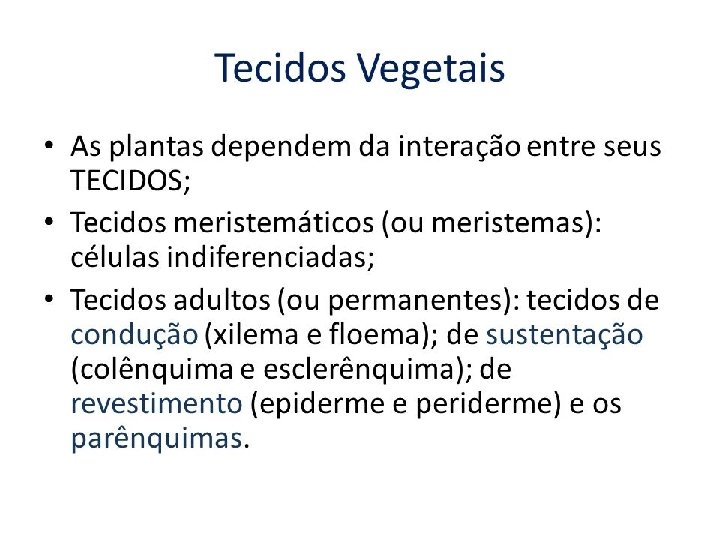 Tecidos Vegetais

• As plantas dependem da interação entre seus TECIDOS;

• Tecidos meristemáticos (ou meristemas): células indiferenciadas;

• Tecidos adultos (ou permanentes): tecidos de condução (xilema e floema); de sustentação (colênquima e esclerênquima); de revestimento (epiderme e periderme) e os parênquimas.